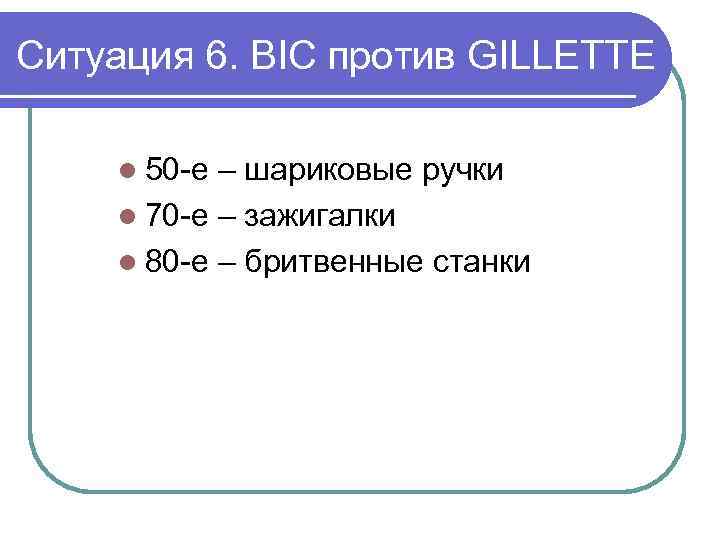 Ситуация 6. BIC против GILLETTE

- 50-е – шариковые ручки
- 70-е – зажигалки
- 80-е – бритвенные станки